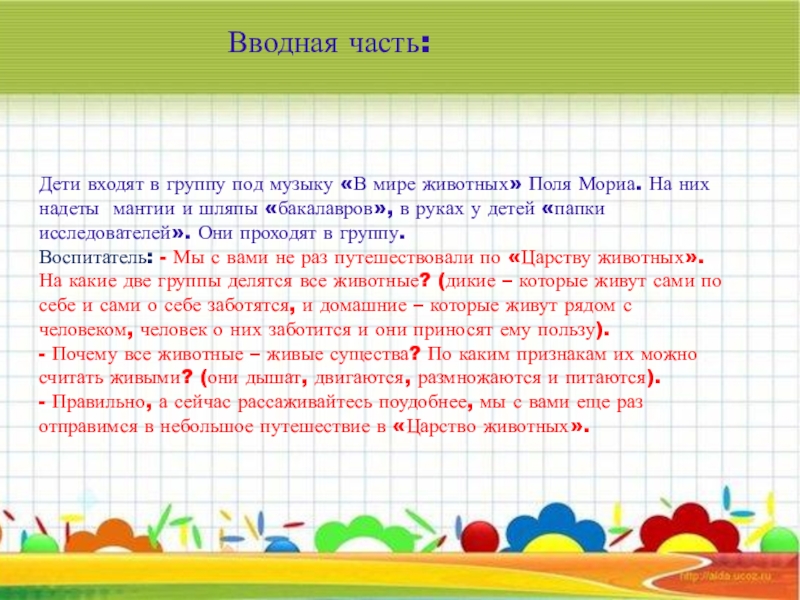 Вводная часть:

Дети входят в группу под музыку «В мире животных» Поля Мориа. На них надеты мантии и шляпы «бакалавров», в руках у детей «папки исследователей». Они проходят в группу.
Воспитатель: - Мы с вами не раз путешествовали по «Царству животных». На какие две группы делятся все животные? (дикие – которые живут сами по себе и сами о себе заботятся, и домашние – которые живут рядом с человеком, человек о них заботится и они приносят ему пользу).
- Почему все животные – живые существа? По каким признакам их можно считать живыми? (они дышат, двигаются, размножаются и питаются).
- Правильно, а сейчас рассаживайтесь поудобнее, мы с вами еще раз отправимся в небольшое путешествие в «Царство животных».

http://aida.ucoz.ru